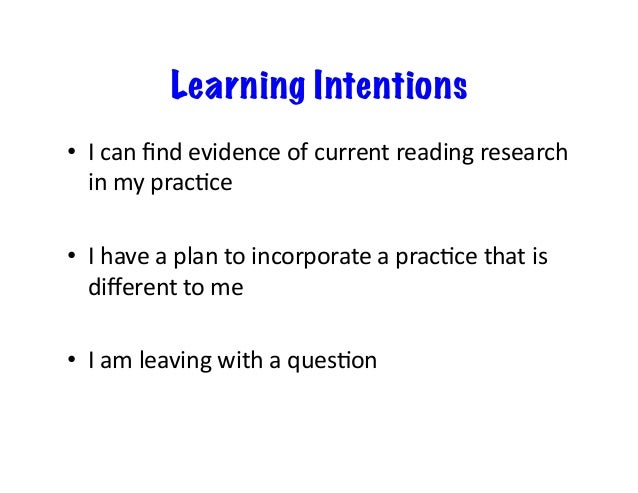 Learning Intentions

• I can find evidence of current reading research in my practice

• I have a plan to incorporate a practice that is different to me

• I am leaving with a question